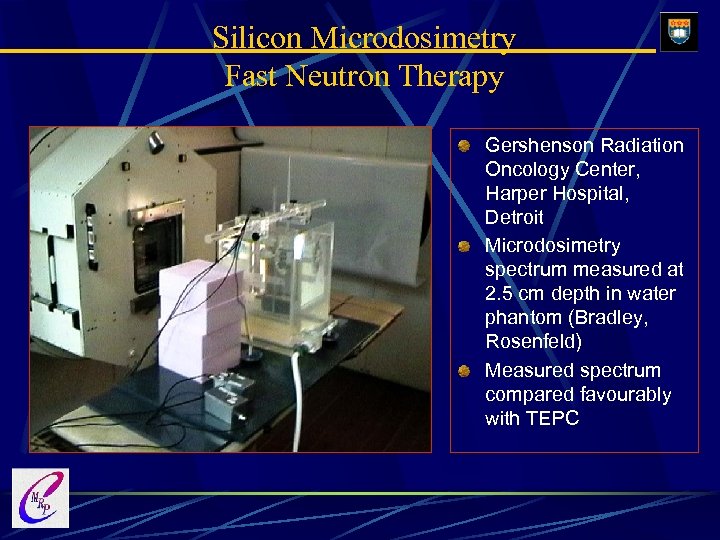 Silicon Microdosimetry
Fast Neutron Therapy

Gershenson Radiation Oncology Center, Harper Hospital, Detroit

Microdosimetry spectrum measured at 2.5 cm depth in water phantom (Bradley, Rosenfeld)

Measured spectrum compared favourably with TEPC

CMRP